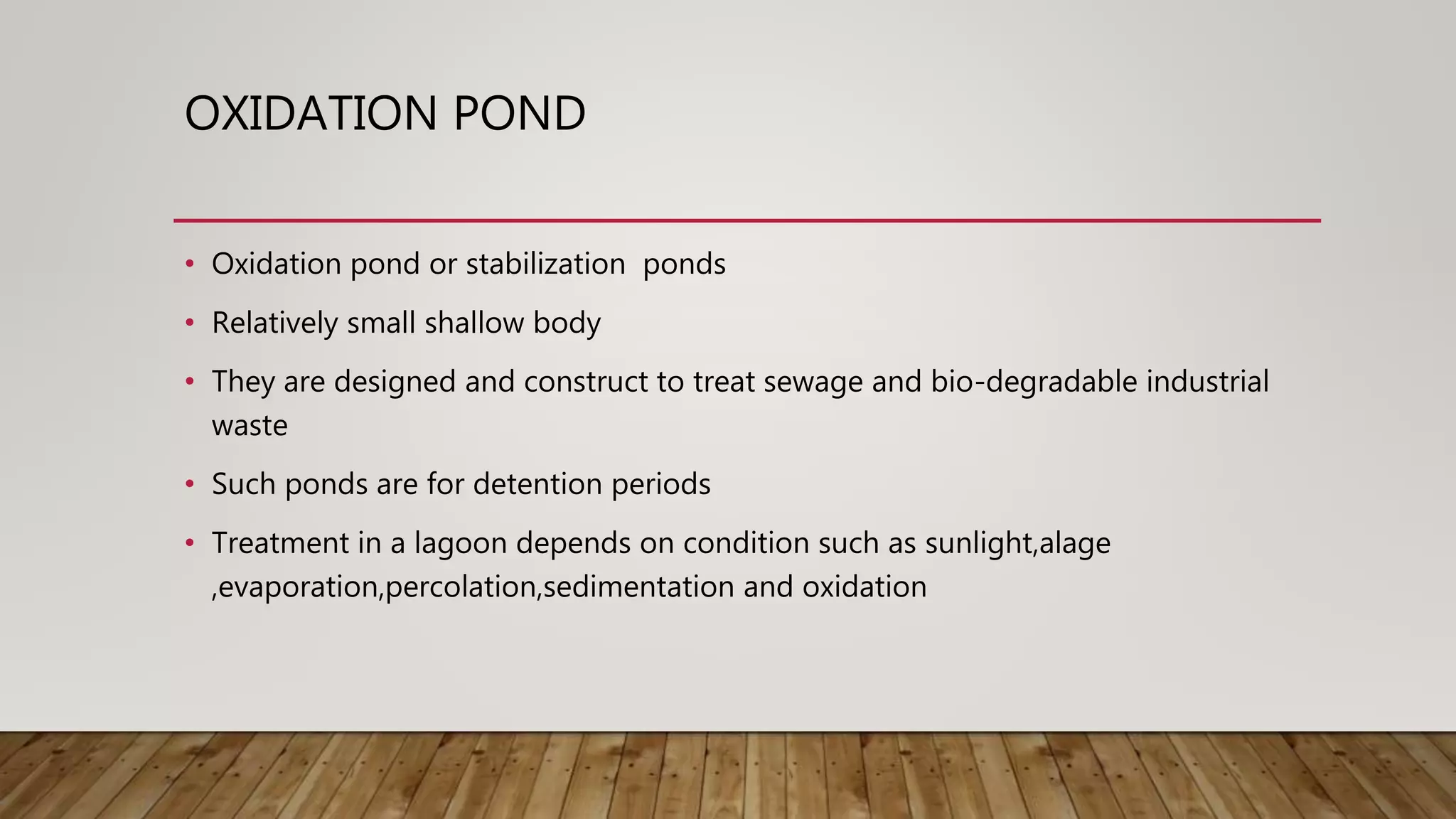 OXIDATION POND

• Oxidation pond or stabilization  ponds
• Relatively small shallow body
• They are designed and construct to treat sewage and bio-degradable industrial waste
• Such ponds are for detention periods
• Treatment in a lagoon depends on condition such as sunlight,alage ,evaporation,percolation,sedimentation and oxidation